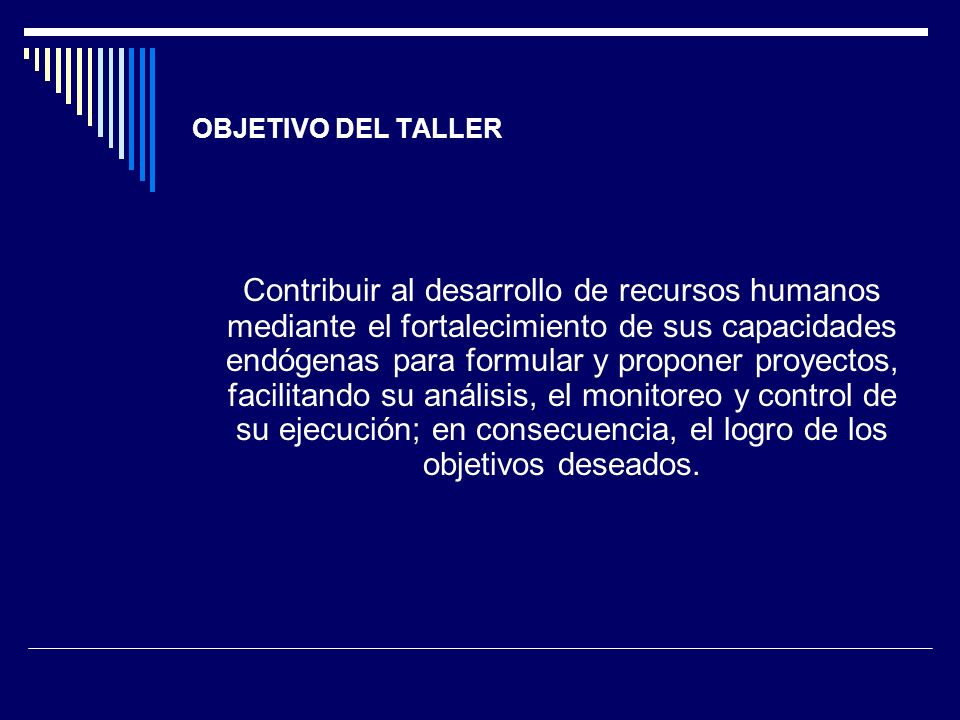 OBJETIVO DEL TALLER

Contribuir al desarrollo de recursos humanos mediante el fortalecimiento de sus capacidades endógenas para formular y proponer proyectos, facilitando su análisis, el monitoreo y control de su ejecución; en consecuencia, el logro de los objetivos deseados.